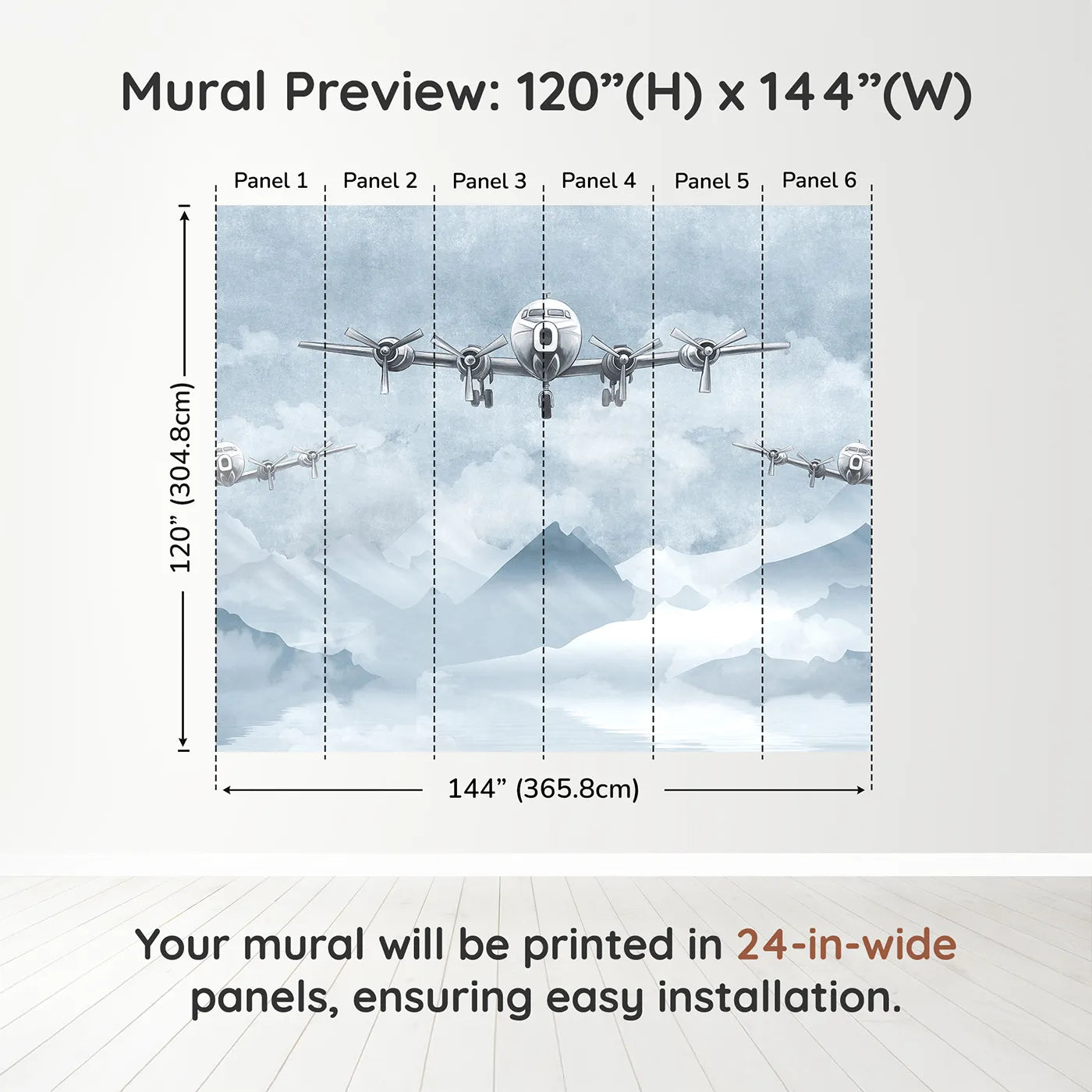 Mural Preview: 120”(H) x 144”(W)

Panel 1 Panel 2 Panel 3 Panel 4 Panel 5 Panel 6

120” (304.8cm)

144” (365.8cm)

Your mural will be printed in 24-in-wide panels, ensuring easy installation.